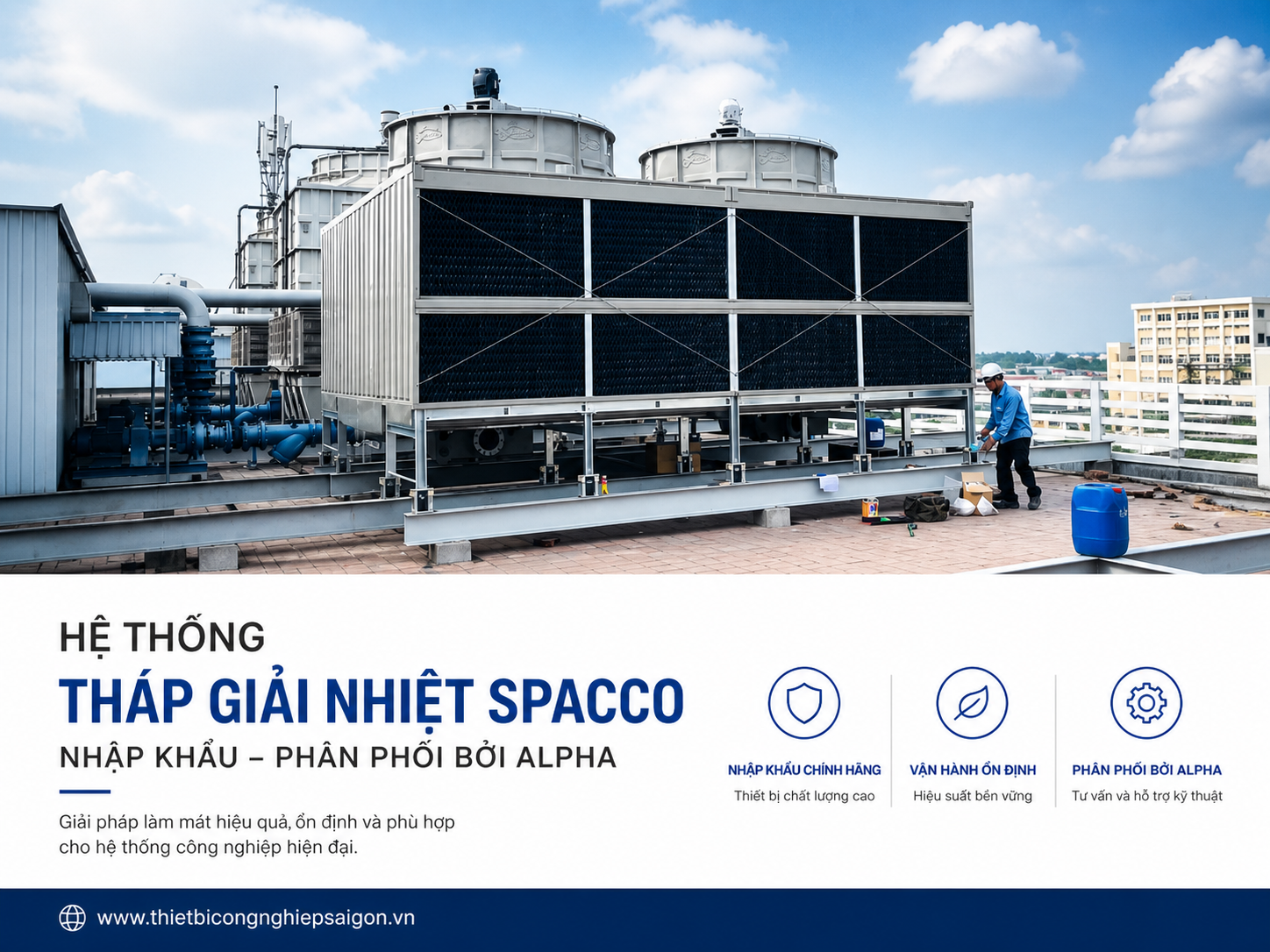 HỆ THỐNG
THÁP GIẢI NHIỆT SPACCO
NHẬP KHẨU – PHÂN PHỐI BỞI ALPHA

Giải pháp làm mát hiệu quả, ổn định và phù hợp cho hệ thống công nghiệp hiện đại.

NHẬP KHẨU CHÍNH HÃNG
Thiết bị chất lượng cao

VẬN HÀNH ỔN ĐỊNH
Hiệu suất bền vững

PHÂN PHỐI BỞI ALPHA
Tư vấn và hỗ trợ kỹ thuật

www.thietbicongnghiepsaigon.vn